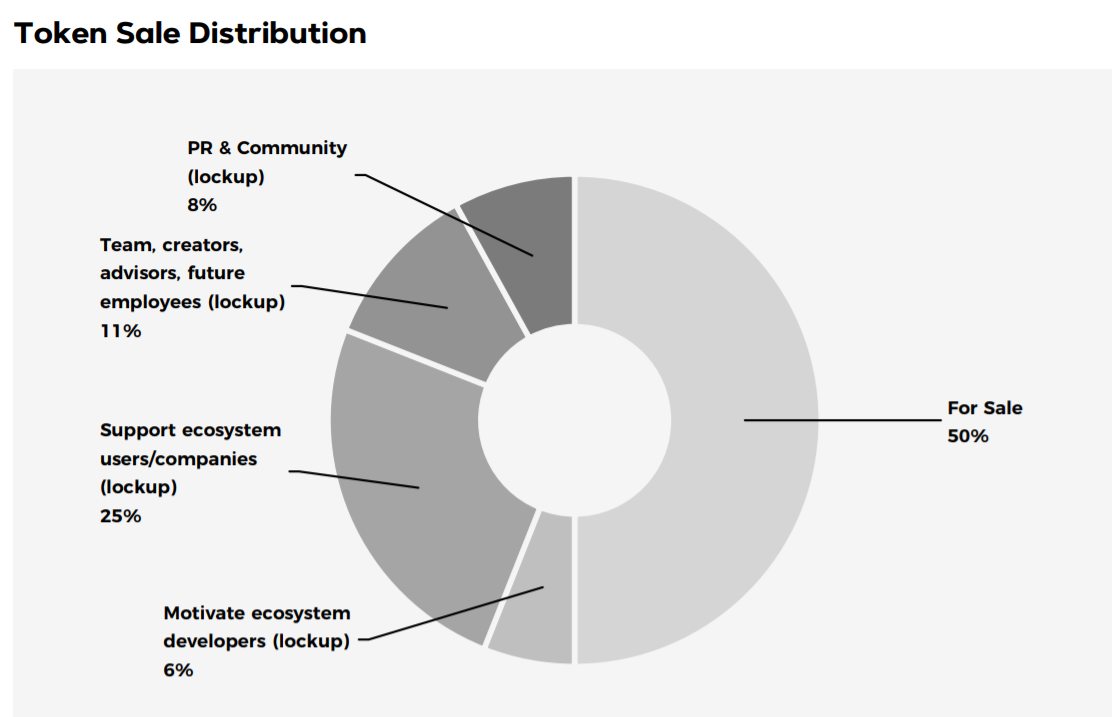 Token Sale Distribution

PR & Community (lockup)
8%

Team, creators, advisors, future employees (lockup)
11%

Support ecosystem users/companies (lockup)
25%

Motivate ecosystem developers (lockup)
6%

For Sale
50%